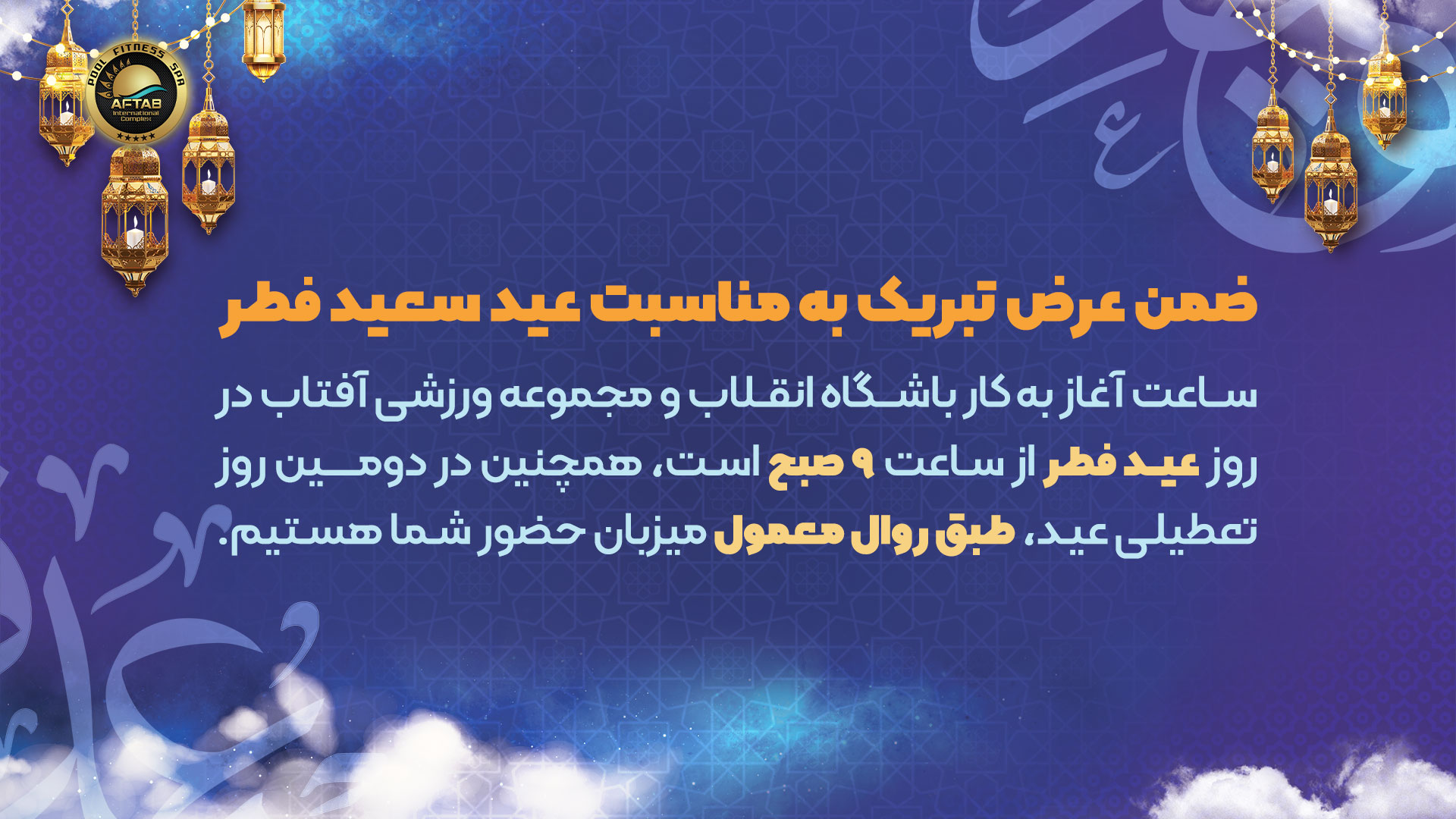 POOL FITNESS SPA
AFTAB
International Complex

ضمن عرض تبریک به مناسبت عید سعید فطر

ساعت آغاز به کار باشگاه انقلاب و مجموعه ورزشی آفتاب در روز عید فطر از ساعت ۹ صبح است، همچنین در دومین روز تعطیلی عید، طبق روال معمول میزبان حضور شما هستیم.